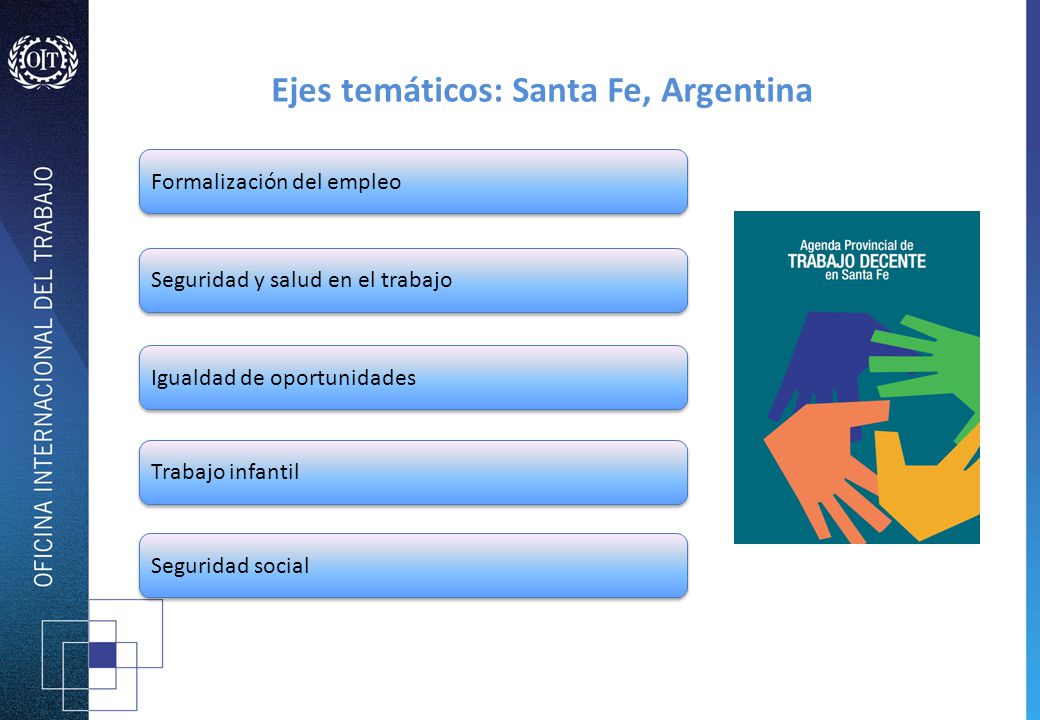 OIT

OFICINA INTERNACIONAL DEL TRABAJO

Ejes temáticos: Santa Fe, Argentina

Formalización del empleo

Seguridad y salud en el trabajo

Igualdad de oportunidades

Trabajo infantil

Seguridad social

Agenda Provincial de
TRABAJO DECENTE
en Santa Fe